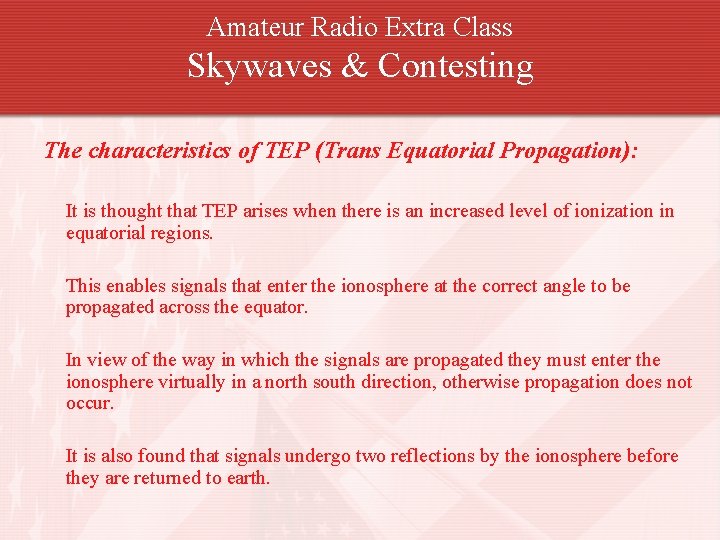 Amateur Radio Extra Class
Skywaves & Contesting

The characteristics of TEP (Trans Equatorial Propagation):

It is thought that TEP arises when there is an increased level of ionization in equatorial regions.

This enables signals that enter the ionosphere at the correct angle to be propagated across the equator.

In view of the way in which the signals are propagated they must enter the ionosphere virtually in a north south direction, otherwise propagation does not occur.

It is also found that signals undergo two reflections by the ionosphere before they are returned to earth.